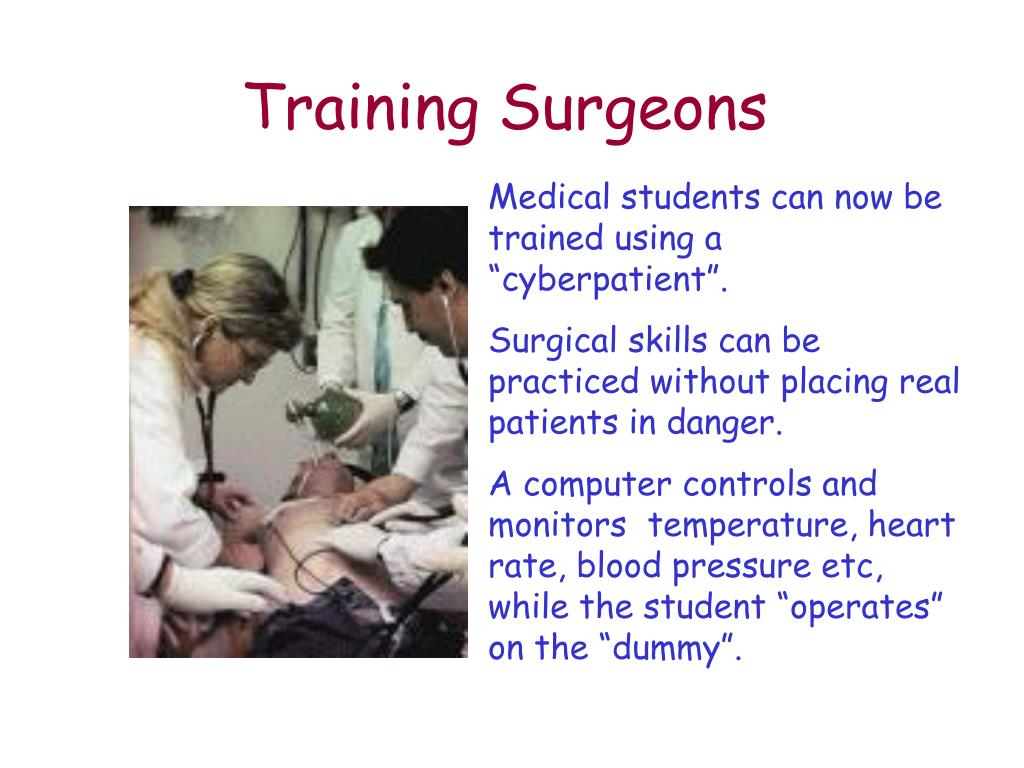 Training Surgeons

Medical students can now be trained using a “cyberpatient”.

Surgical skills can be practiced without placing real patients in danger.

A computer controls and monitors temperature, heart rate, blood pressure etc, while the student “operates” on the “dummy”.